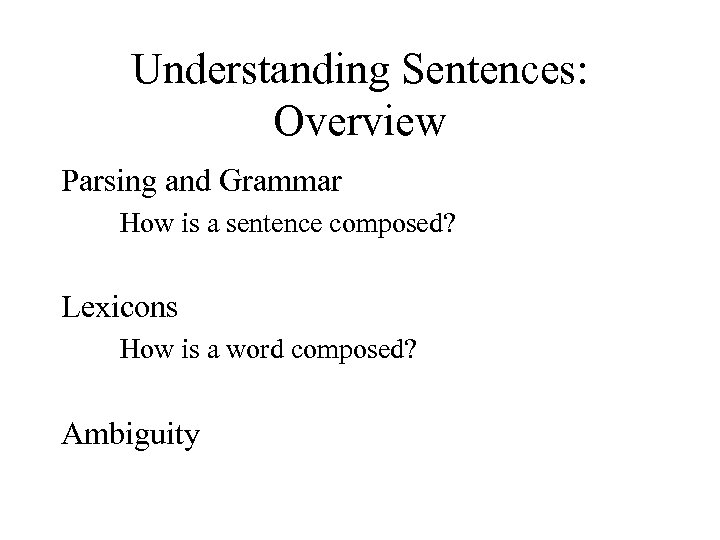 Understanding Sentences: Overview

Parsing and Grammar

How is a sentence composed?

Lexicons

How is a word composed?

Ambiguity